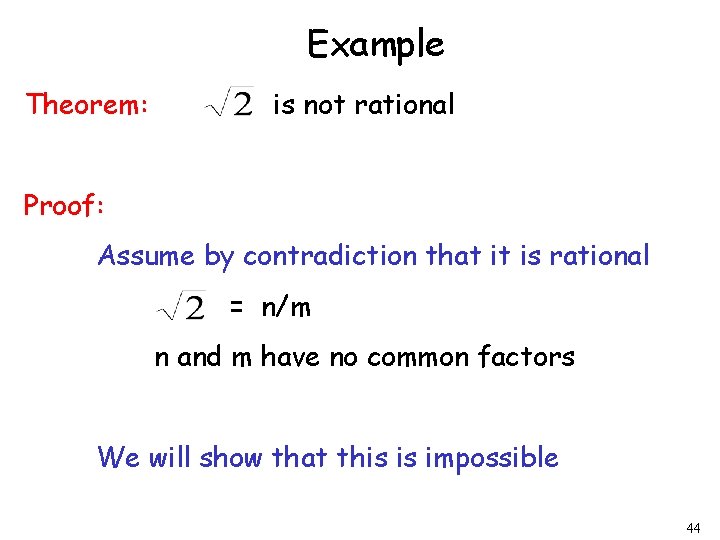 Example

Theorem: $\sqrt{2}$ is not rational

Proof:

Assume by contradiction that it is rational

$\sqrt{2}$ = n/m

n and m have no common factors

We will show that this is impossible

44